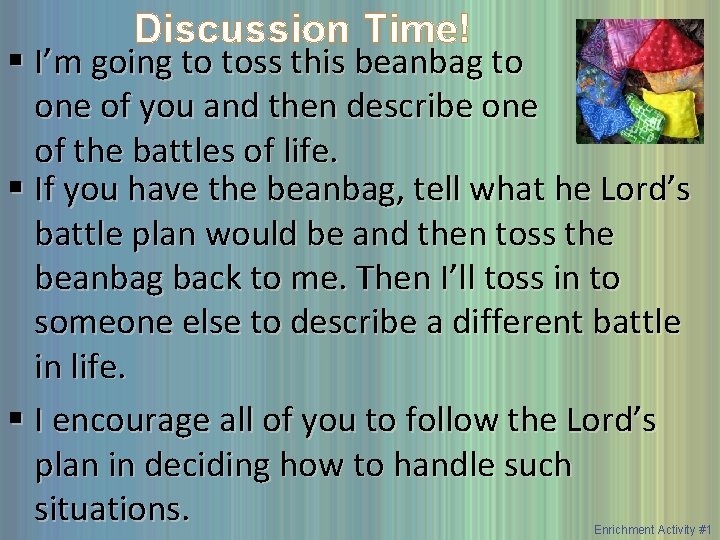 Discussion Time!

▪ I'm going to toss this beanbag to one of you and then describe one of the battles of life.

▪ If you have the beanbag, tell what he Lord's battle plan would be and then toss the beanbag back to me. Then I'll toss in to someone else to describe a different battle in life.

▪ I encourage all of you to follow the Lord's plan in deciding how to handle such situations.

Enrichment Activity #1